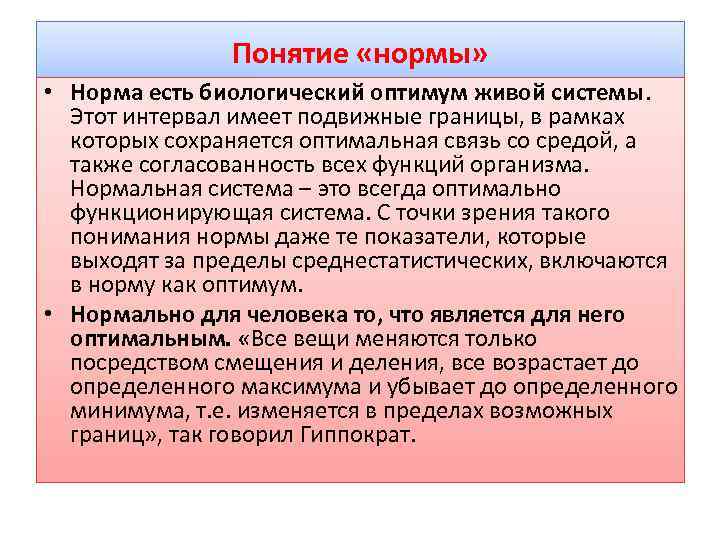 Понятие «нормы»

• Норма есть биологический оптимум живой системы. Этот интервал имеет подвижные границы, в рамках которых сохраняется оптимальная связь со средой, а также согласованность всех функций организма. Нормальная система – это всегда оптимально функционирующая система. С точки зрения такого понимания нормы даже те показатели, которые выходят за пределы среднестатистических, включаются в норму как оптимум.

• Нормально для человека то, что является для него оптимальным. «Все вещи меняются только посредством смещения и деления, все возрастает до определенного максимума и убывает до определенного минимума, т.е. изменяется в пределах возможных границ», так говорил Гиппократ.